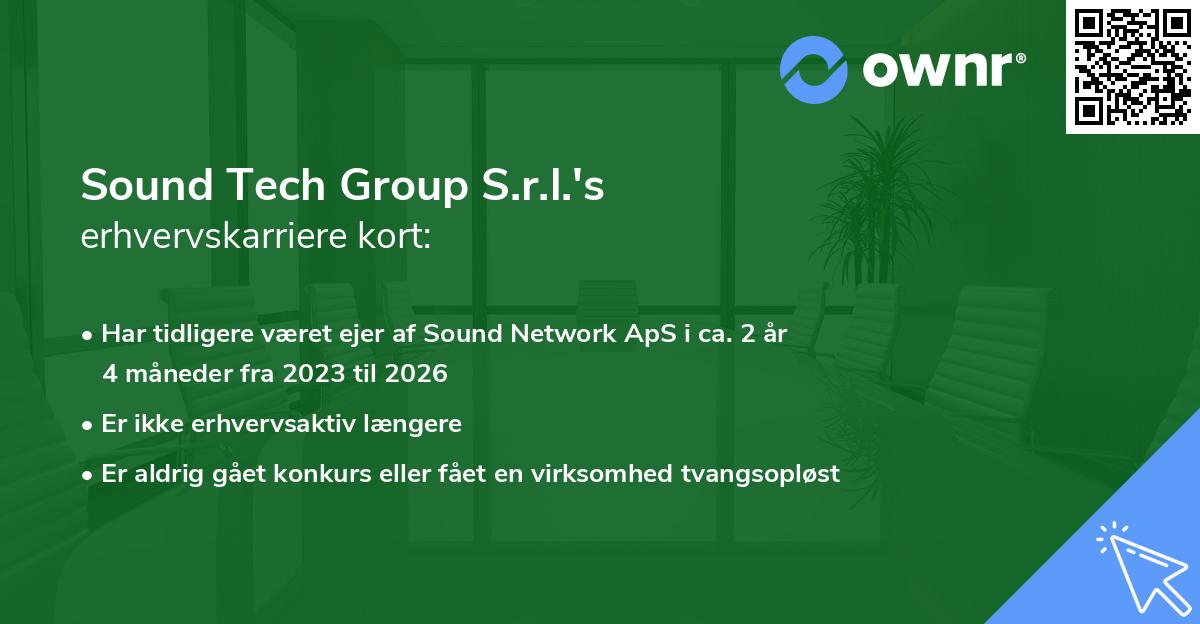 ownr®

Sound Tech Group S.r.l.'s
erhvervskarriere kort:

• Har tidligere været ejer af Sound Network ApS i ca. 2 år 4 måneder fra 2023 til 2026
• Er ikke erhvervsaktiv længere
• Er aldrig gået konkurs eller fået en virksomhed tvangsopløst